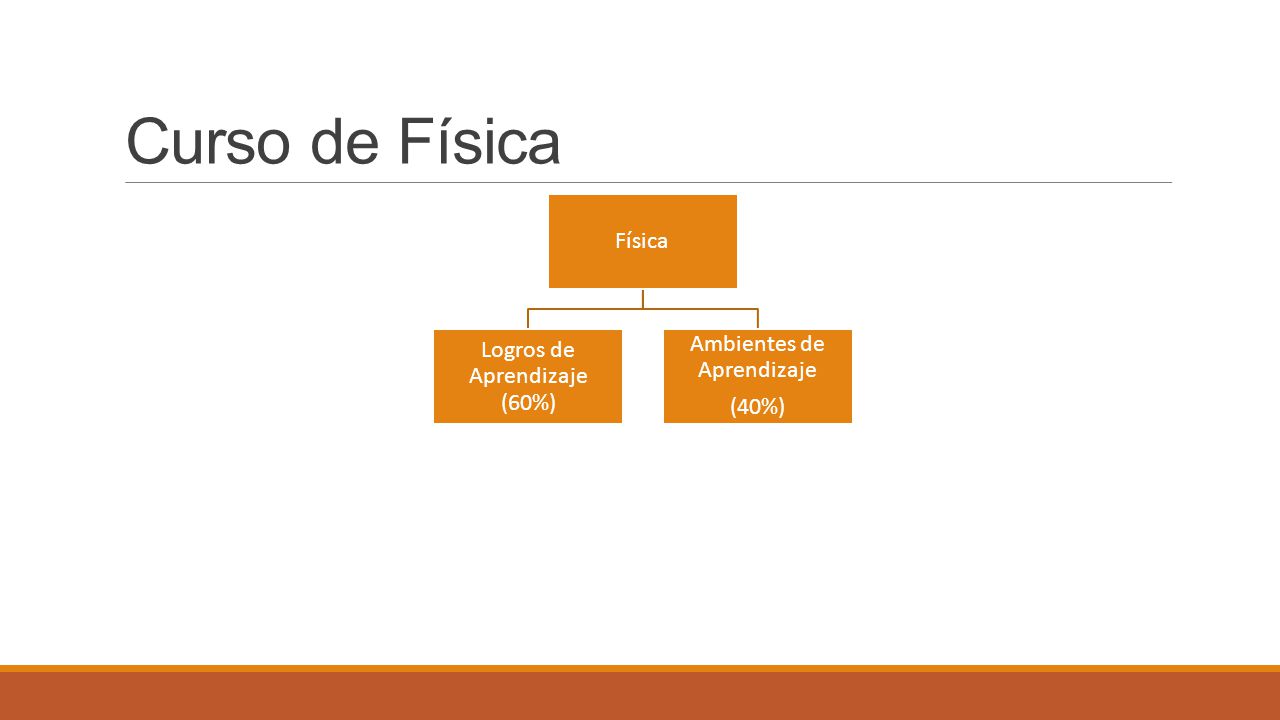 Curso de Física

Física

Logros de Aprendizaje (60%)

Ambientes de Aprendizaje

(40%)